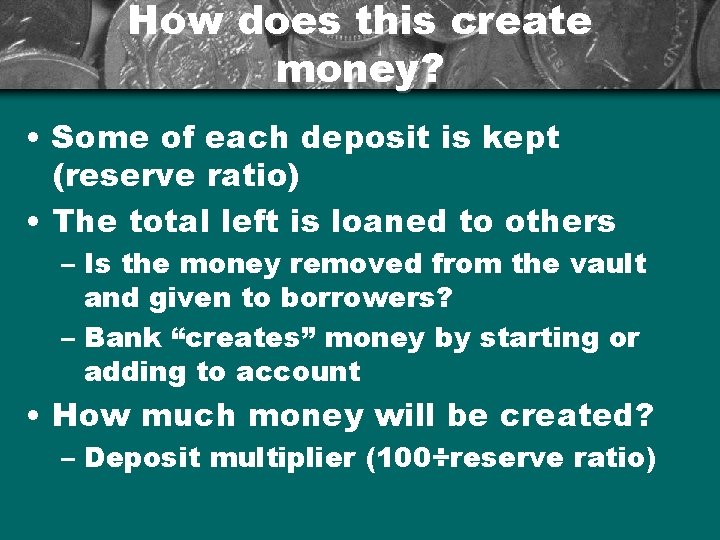 How does this create money?

• Some of each deposit is kept (reserve ratio)
• The total left is loaned to others
– Is the money removed from the vault and given to borrowers?
– Bank “creates” money by starting or adding to account
• How much money will be created?
– Deposit multiplier (100÷reserve ratio)